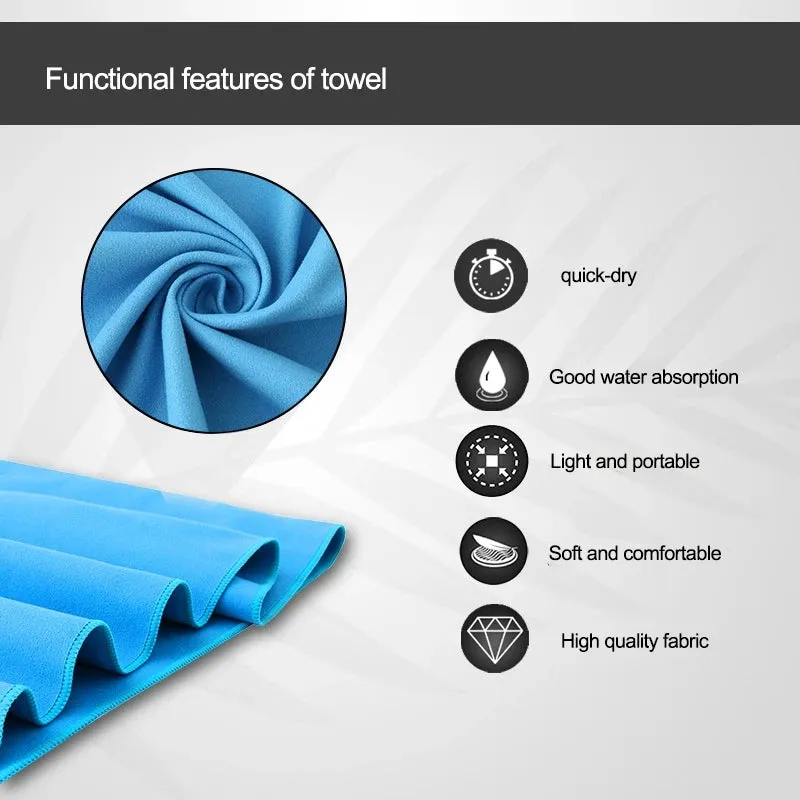 Functional features of towel

quick-dry

Good water absorption

Light and portable

Soft and comfortable

High quality fabric